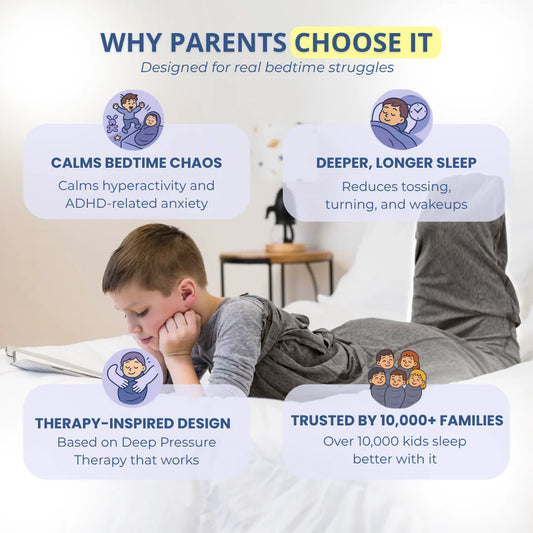 WHY PARENTS CHOOSE IT
Designed for real bedtime struggles

CALMS BEDTIME CHAOS
Calms hyperactivity and ADHD-related anxiety

DEEPER, LONGER SLEEP
Reduces tossing, turning, and wakeups

THERAPY-INSPIRED DESIGN
Based on Deep Pressure Therapy that works

TRUSTED BY 10,000+ FAMILIES
Over 10,000 kids sleep better with it